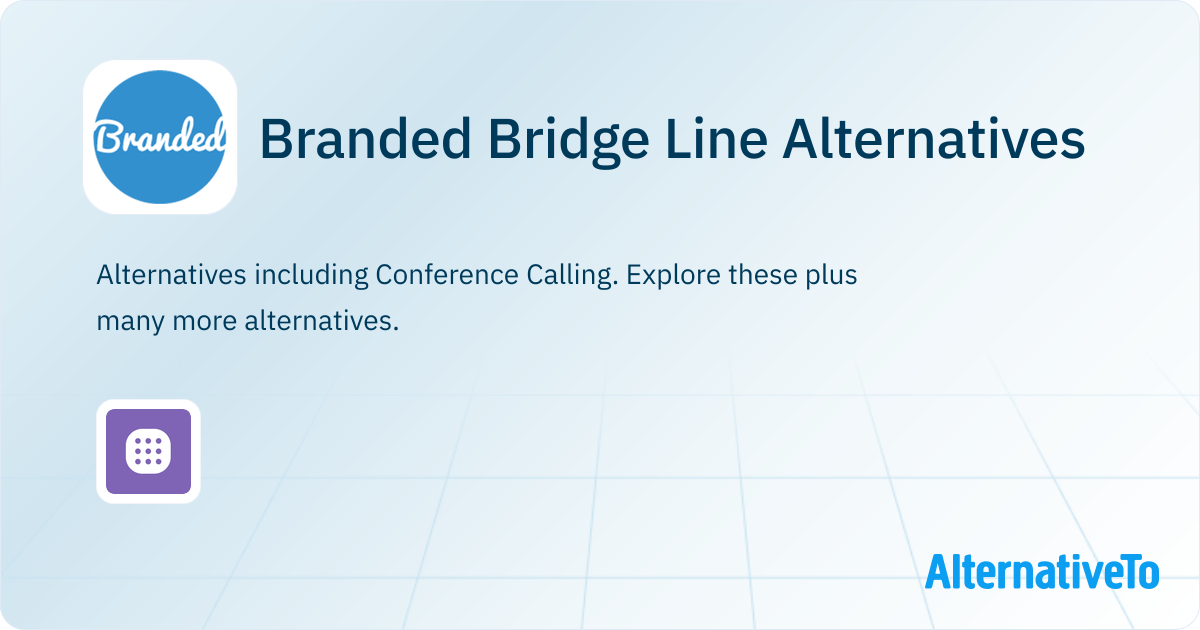 Branded

Branded Bridge Line Alternatives

Alternatives including Conference Calling. Explore these plus many more alternatives.

AlternativeTo